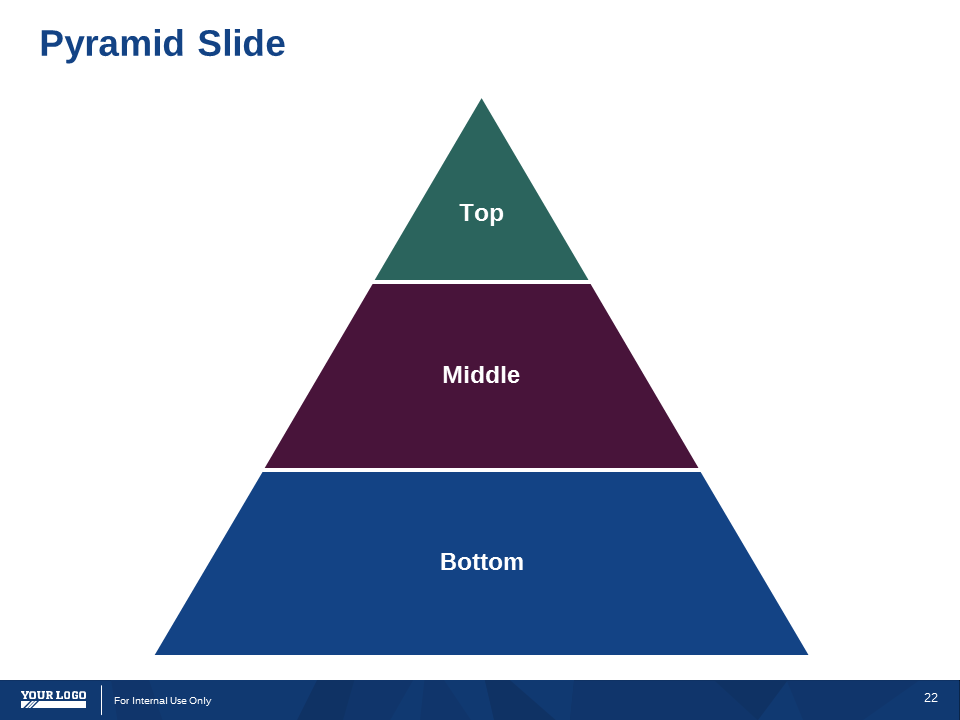 Pyramid Slide

Top

Middle

Bottom

YOUR LOGO

For Internal Use Only

22